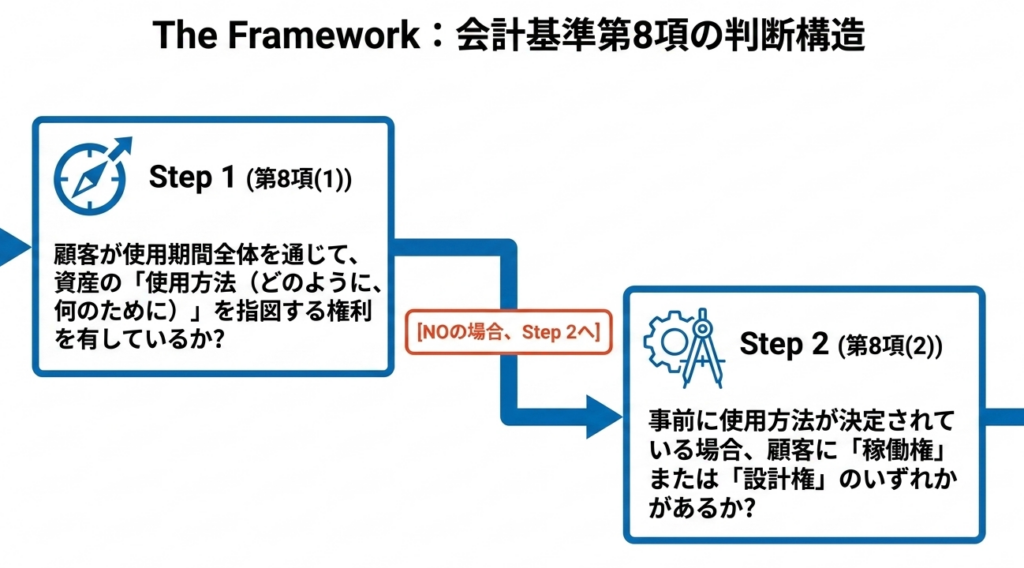 The Framework：会計基準第8項の判断構造

Step 1 (第8項(1))

顧客が使用期間全体を通じて、資産の「使用方法（どのように、何のために）」を指図する権利を有しているか?

[NOの場合、Step 2へ]

Step 2 (第8項(2))

事前に使用方法が決定されている場合、顧客に「稼働権」または「設計権」のいずれかがあるか?